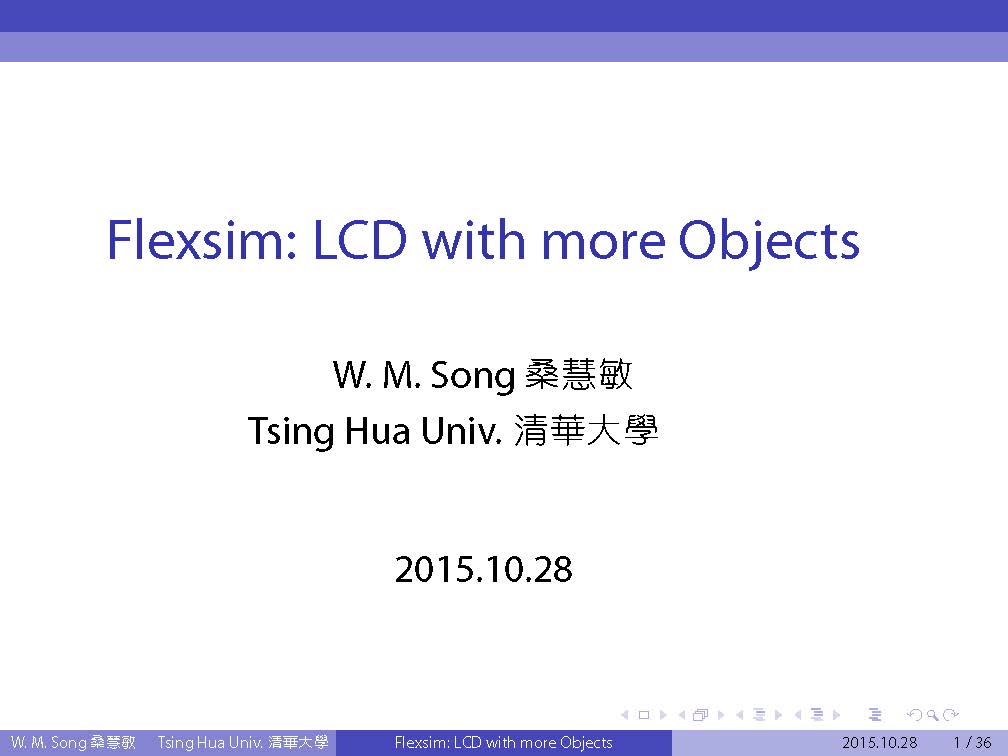 Flexsim: LCD with more Objects

W. M. Song 桑慧敏
Tsing Hua Univ. 清華大學

2015.10.28

W. M. Song 桑慧敏 Tsing Hua Univ. 清華大學 Flexsim: LCD with more Objects 2015.10.28 1 / 36